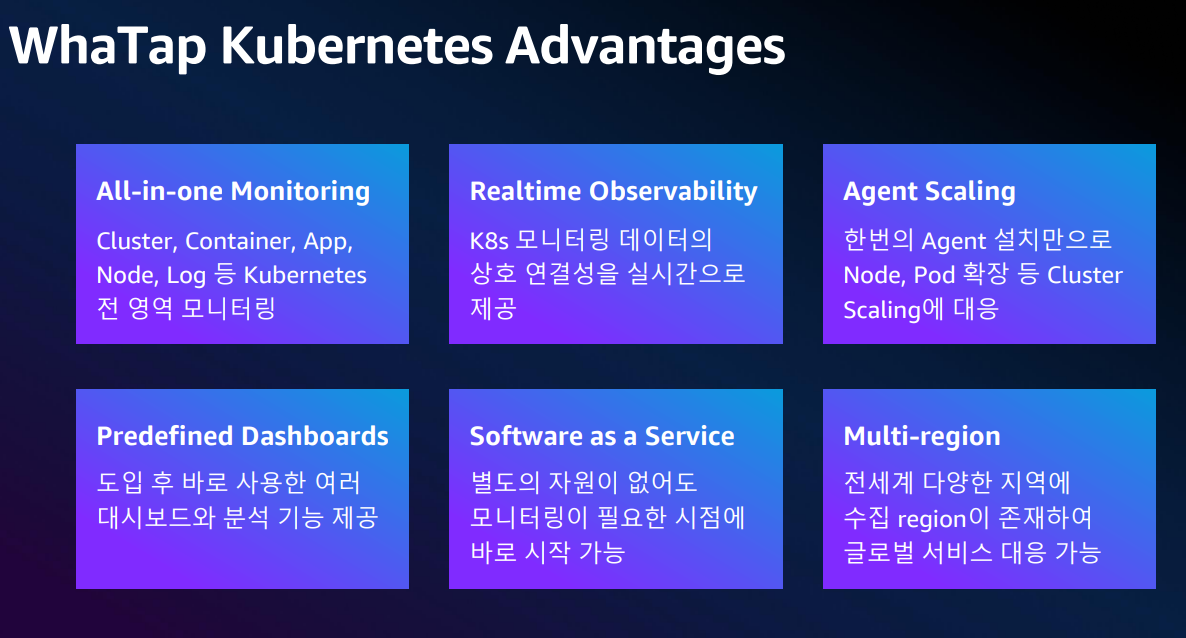 WhaTap Kubernetes Advantages

All-in-one Monitoring

Cluster, Container, App, Node, Log 등 Kubernetes 전 영역 모니터링

Realtime Observability

K8s 모니터링 데이터의 상호 연결성을 실시간으로 제공

Agent Scaling

한번의 Agent 설치만으로 Node, Pod 확장 등 Cluster Scaling에 대응

Predefined Dashboards

도입 후 바로 사용한 여러 대시보드와 분석 기능 제공

Software as a Service

별도의 자원이 없어도 모니터링이 필요한 시점에 바로 시작 가능

Multi-region

전세계 다양한 지역에 수집 region이 존재하여 글로벌 서비스 대응 가능